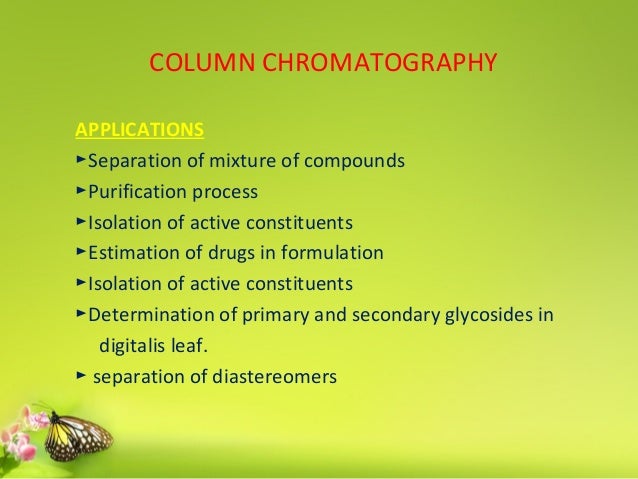 COLUMN CHROMATOGRAPHY

APPLICATIONS

►Separation of mixture of compounds

►Purification process

►Isolation of active constituents

►Estimation of drugs in formulation

►Isolation of active constituents

►Determination of primary and secondary glycosides in digitalis leaf.

► separation of diastereomers